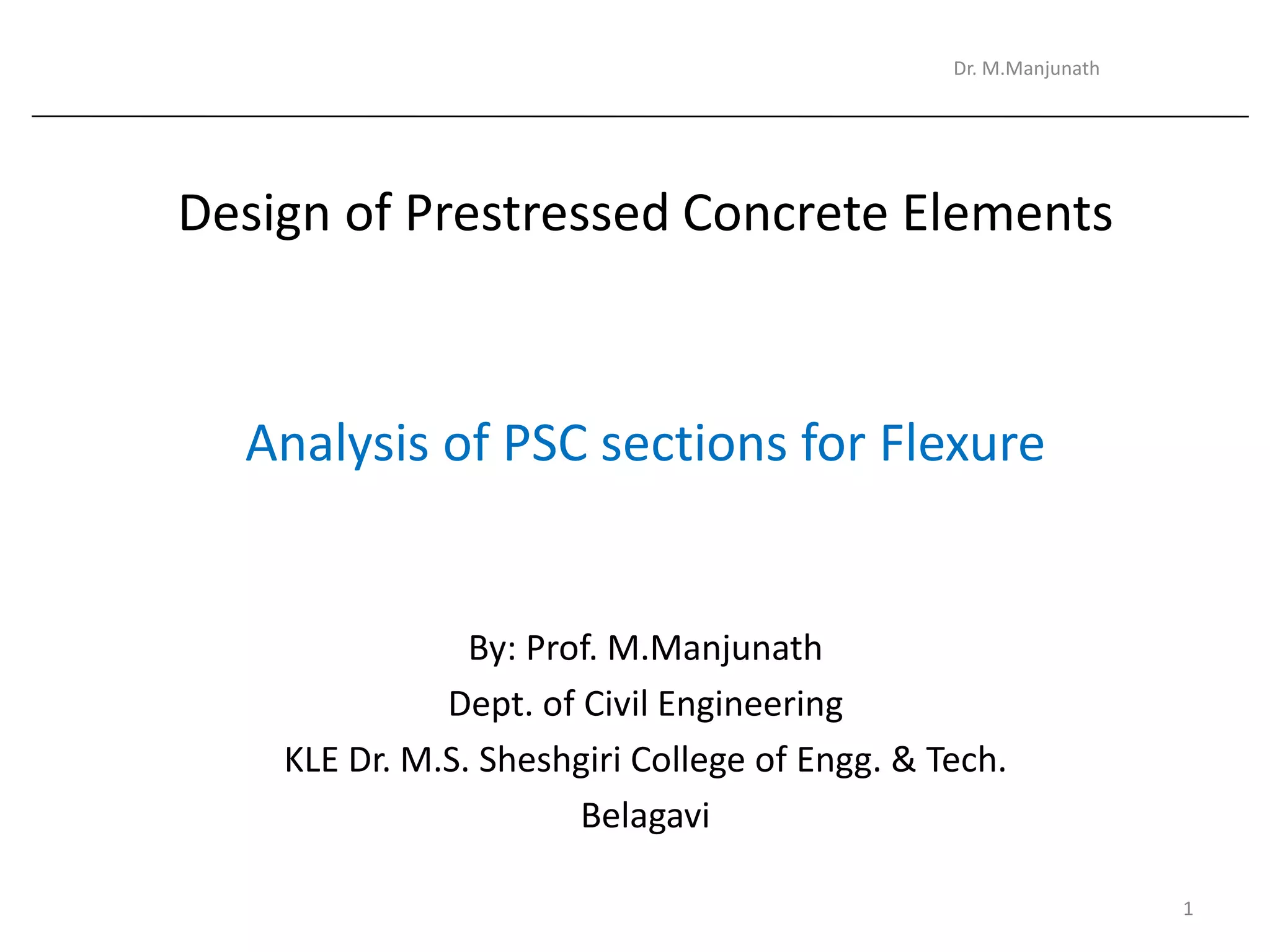 Dr. M.Manjunath

Design of Prestressed Concrete Elements

Analysis of PSC sections for Flexure

By: Prof. M.Manjunath
Dept. of Civil Engineering
KLE Dr. M.S. Sheshgiri College of Engg. & Tech.
Belagavi

1